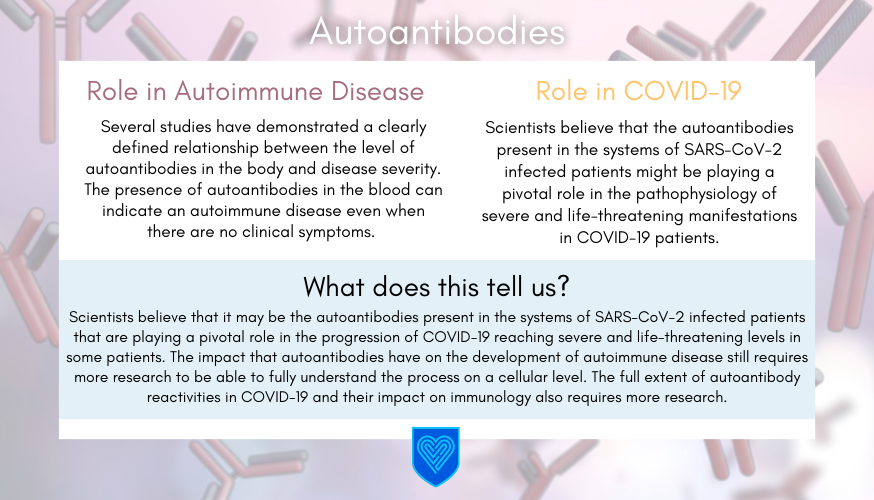 Autoantibodies

Role in Autoimmune Disease

Several studies have demonstrated a clearly defined relationship between the level of autoantibodies in the body and disease severity. The presence of autoantibodies in the blood can indicate an autoimmune disease even when there are no clinical symptoms.

Role in COVID-19

Scientists believe that the autoantibodies present in the systems of SARS-CoV-2 infected patients might be playing a pivotal role in the pathophysiology of severe and life-threatening manifestations in COVID-19 patients.

What does this tell us?

Scientists believe that it may be the autoantibodies present in the systems of SARS-CoV-2 infected patients that are playing a pivotal role in the progression of COVID-19 reaching severe and life-threatening levels in some patients. The impact that autoantibodies have on the development of autoimmune disease still requires more research to be able to fully understand the process on a cellular level. The full extent of autoantibody reactivities in COVID-19 and their impact on immunology also requires more research.